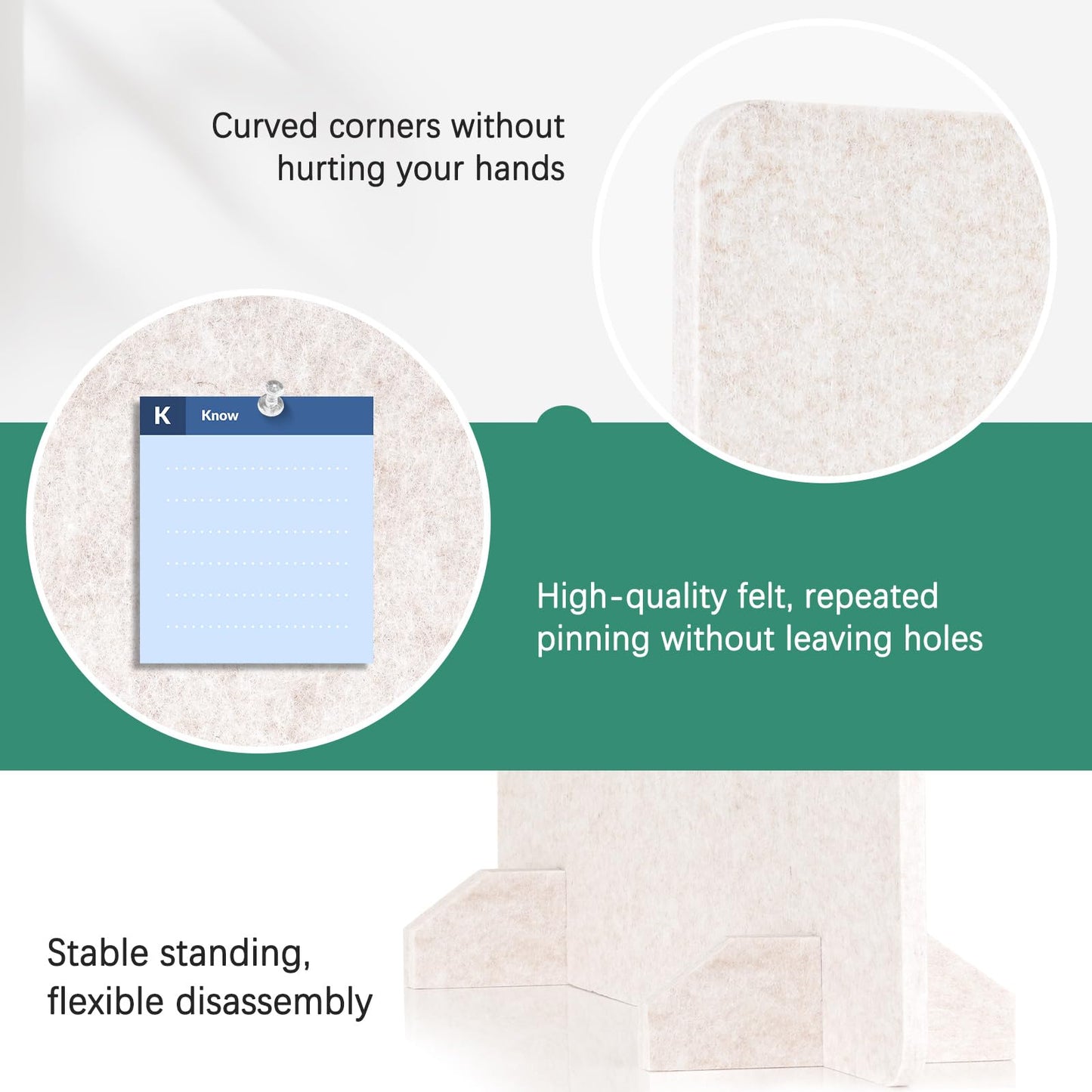 Curved corners without hurting your hands

K Know

High-quality felt, repeated pinning without leaving holes

Stable standing, flexible disassembly